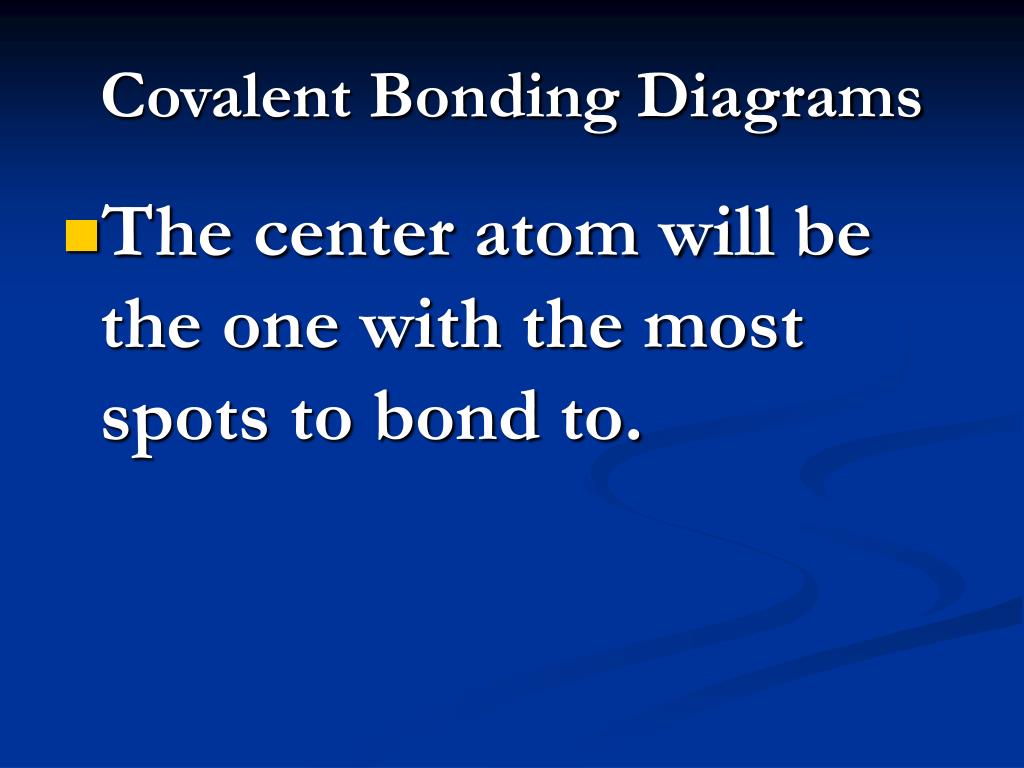 Covalent Bonding Diagrams

The center atom will be the one with the most spots to bond to.